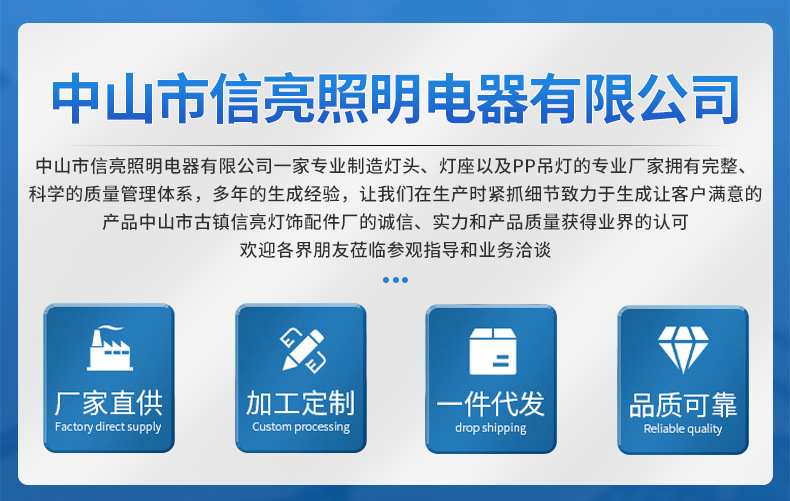 中山市信亮照明电器有限公司

中山市信亮照明电器有限公司一家专业制造灯头、灯座以及PP吊灯的专业厂家拥有完整、科学的质量管理体系，多年的生成经验，让我们在生产时紧抓细节致力于生成让客户满意的产品中山市古镇信亮灯饰配件厂的诚信、实力和产品质量获得业界的认可
欢迎各界朋友莅临参观指导和业务洽谈

厂家直供
Factory direct supply

加工定制
Custom processing

一件代发
drop shipping

品质可靠
Reliable quality